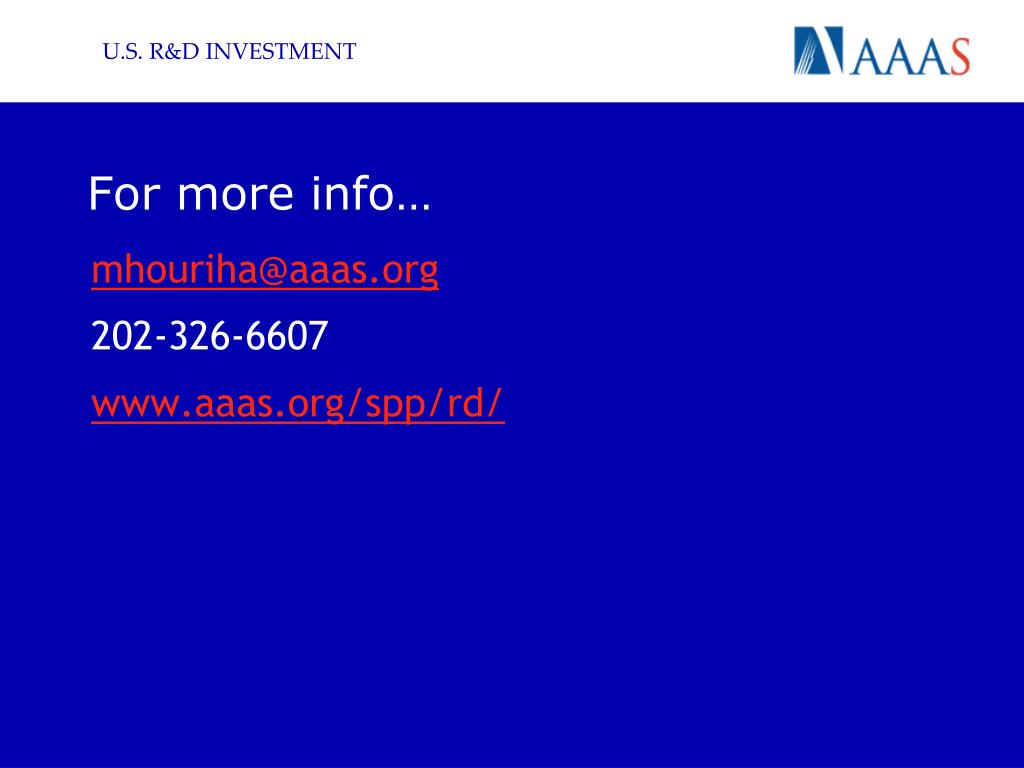 U.S. R&D INVESTMENT

AAAS

For more info…

mhouriha@aaas.org

202-326-6607

www.aaas.org/spp/rd/